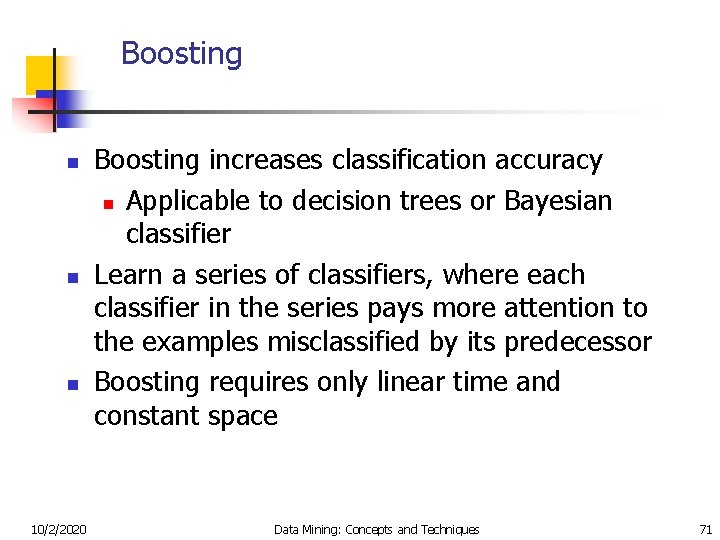 Boosting

Boosting increases classification accuracy

Applicable to decision trees or Bayesian classifier

Learn a series of classifiers, where each classifier in the series pays more attention to the examples misclassified by its predecessor

Boosting requires only linear time and constant space

10/2/2020 Data Mining: Concepts and Techniques 71